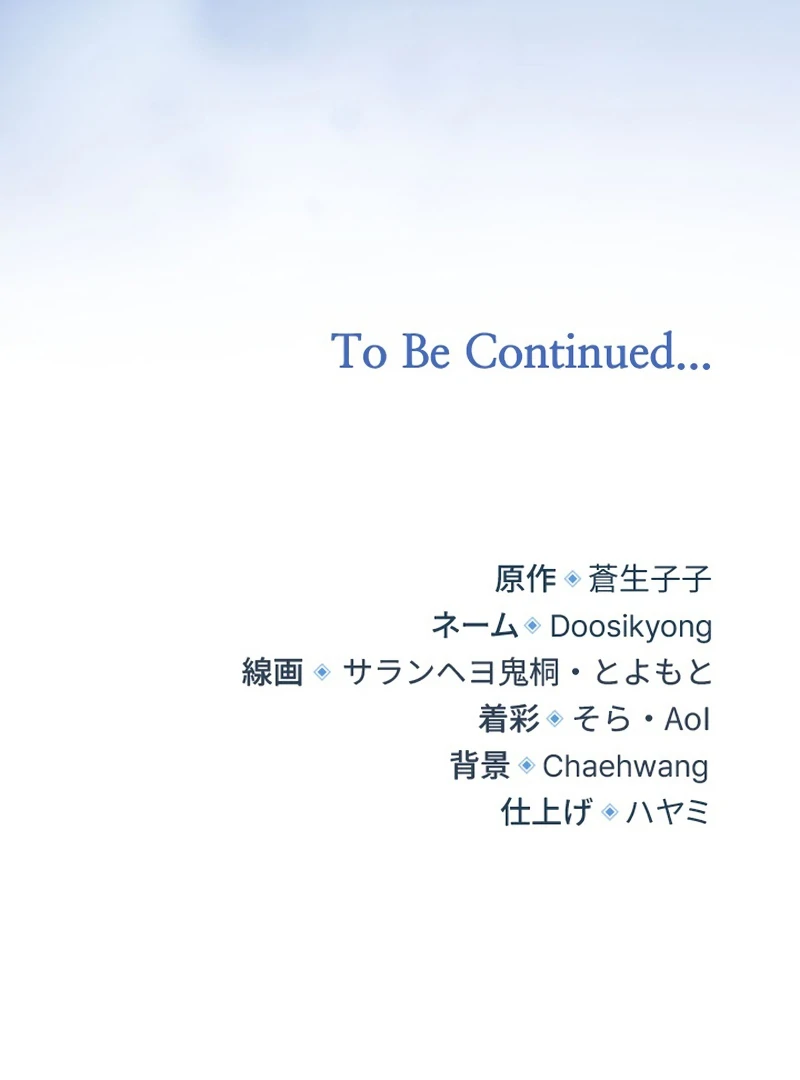 To Be Continued...

原作 ◈ 蒼生子子
ネーム ◈ Doosikyong
線画 ◈ サランヘヨ鬼桐・とよもと
着彩 ◈ そら・AoI
背景 ◈ Chaehwang
仕上げ ◈ ハヤミ